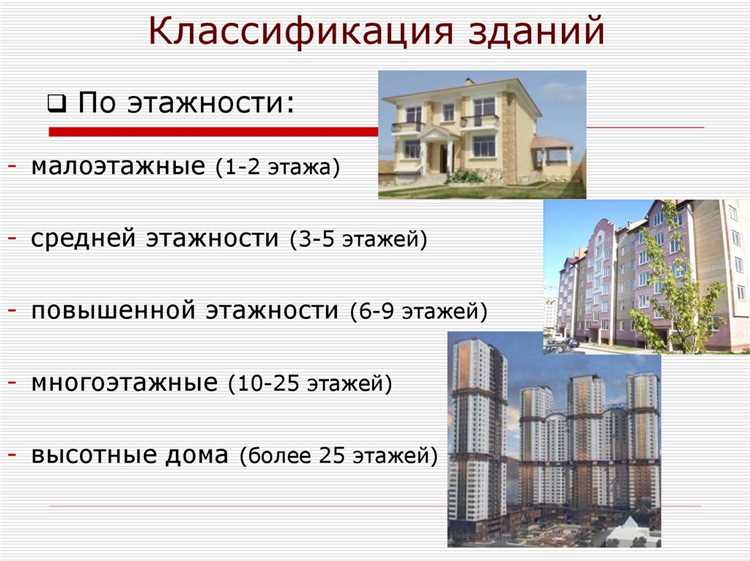 Классификация зданий

❑ По этажности:

- малоэтажные (1-2 этажа)

- средней этажности (3-5 этажей)

- повышенной этажности (6-9 этажей)

- многоэтажные (10-25 этажей)

- высотные дома (более 25 этажей)